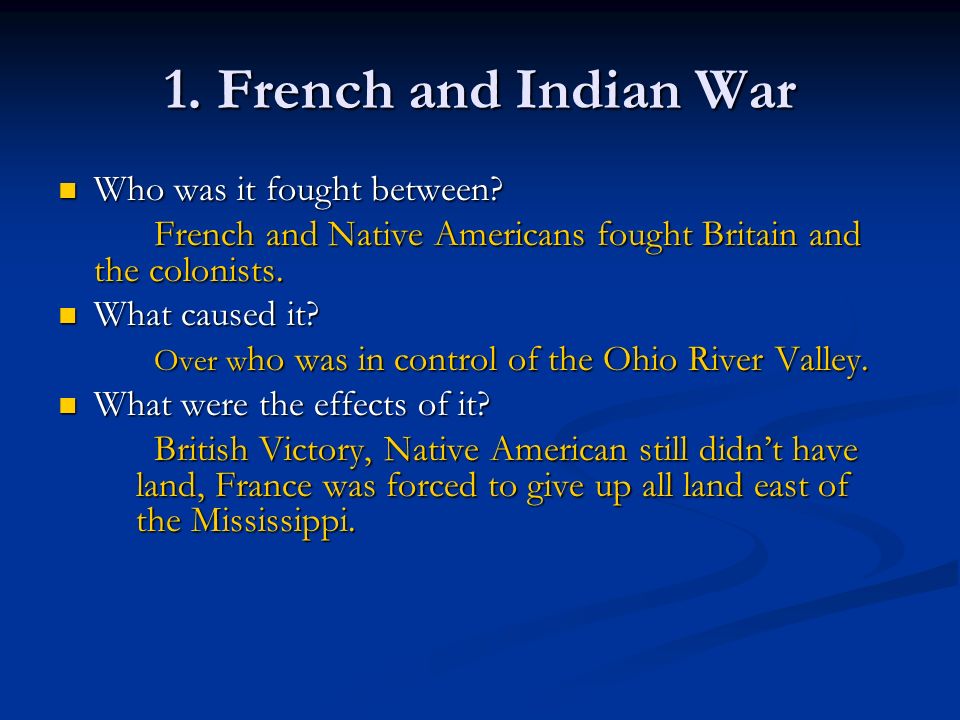 1. French and Indian War

Who was it fought between?

French and Native Americans fought Britain and the colonists.

What caused it?

Over who was in control of the Ohio River Valley.

What were the effects of it?

British Victory, Native American still didn't have land, France was forced to give up all land east of the Mississippi.